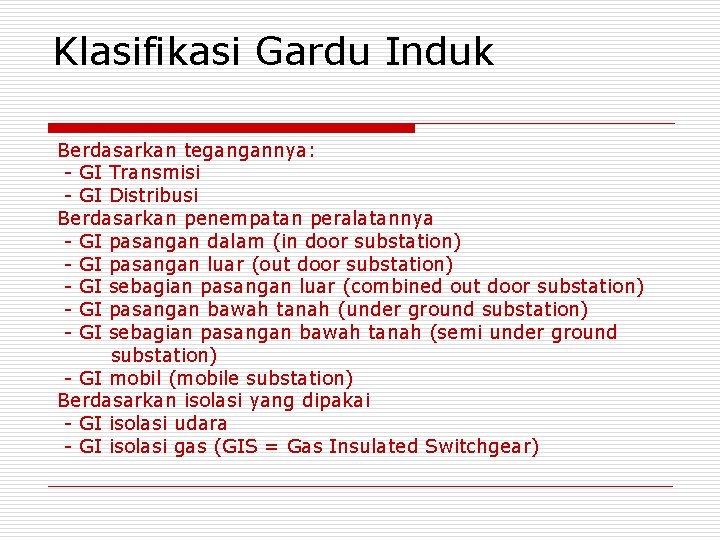 Klasifikasi Gardu Induk

Berdasarkan tegangannya:
- GI Transmisi
- GI Distribusi
Berdasarkan penempatan peralatannya
- GI pasangan dalam (in door substation)
- GI pasangan luar (out door substation)
- GI sebagian pasangan luar (combined out door substation)
- GI pasangan bawah tanah (under ground substation)
- GI sebagian pasangan bawah tanah (semi under ground substation)
- GI mobil (mobile substation)
Berdasarkan isolasi yang dipakai
- GI isolasi udara
- GI isolasi gas (GIS = Gas Insulated Switchgear)